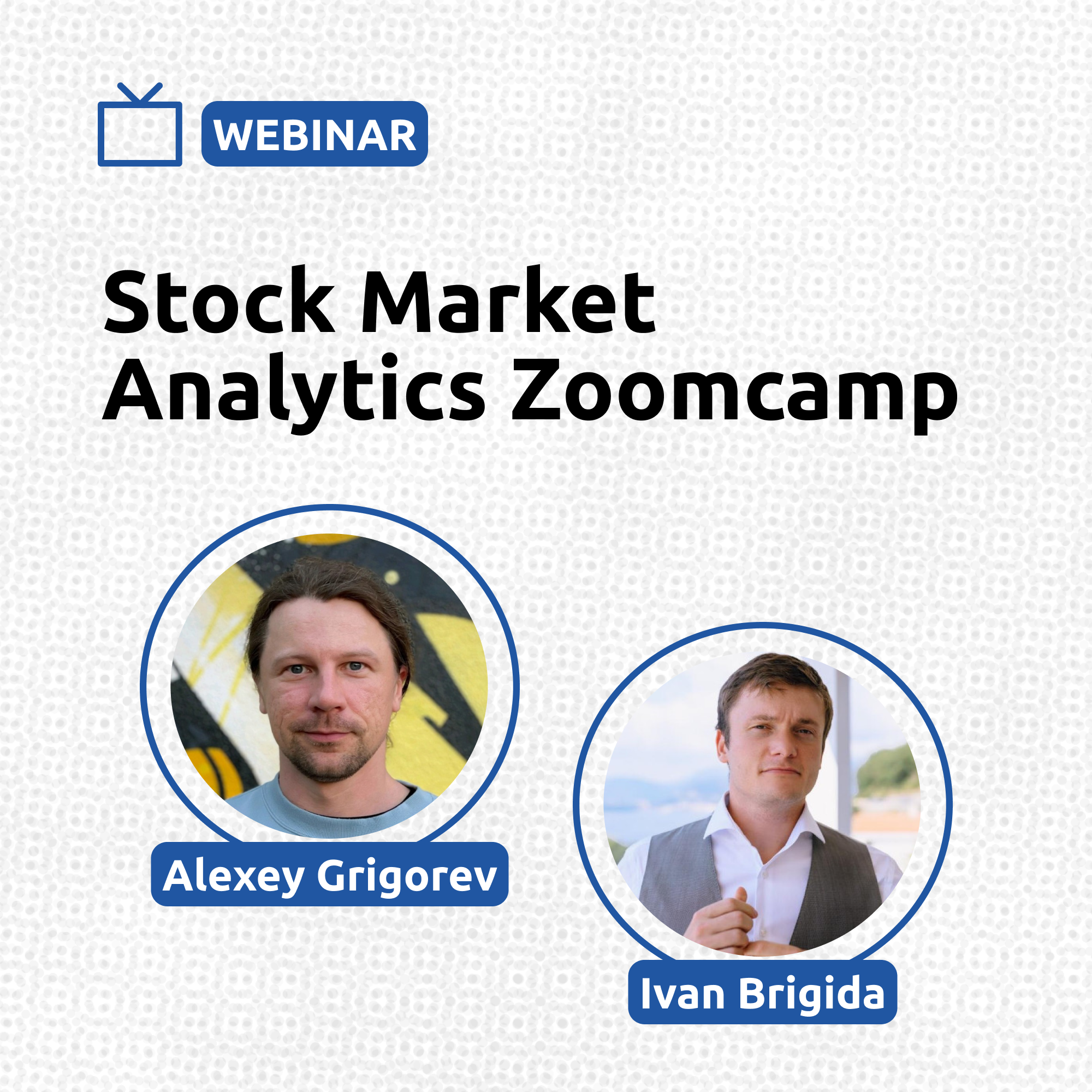 WEBINAR

Stock Market Analytics Zoomcamp

Alexey Grigorev

Ivan Brigida